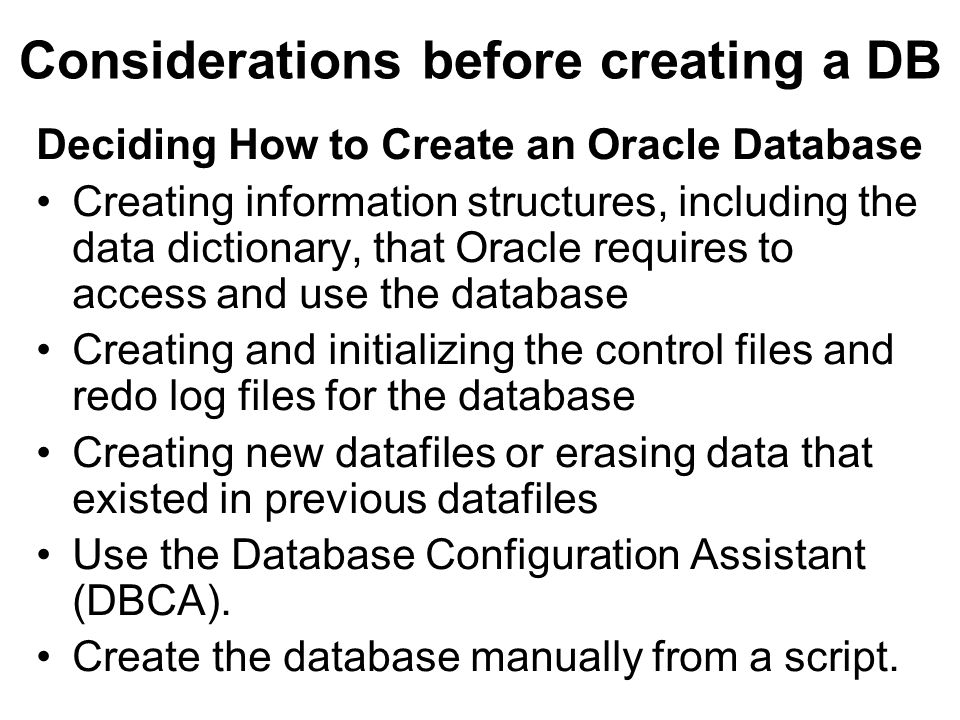 Considerations before creating a DB

Deciding How to Create an Oracle Database

• Creating information structures, including the data dictionary, that Oracle requires to access and use the database
• Creating and initializing the control files and redo log files for the database
• Creating new datafiles or erasing data that existed in previous datafiles
• Use the Database Configuration Assistant (DBCA).
• Create the database manually from a script.